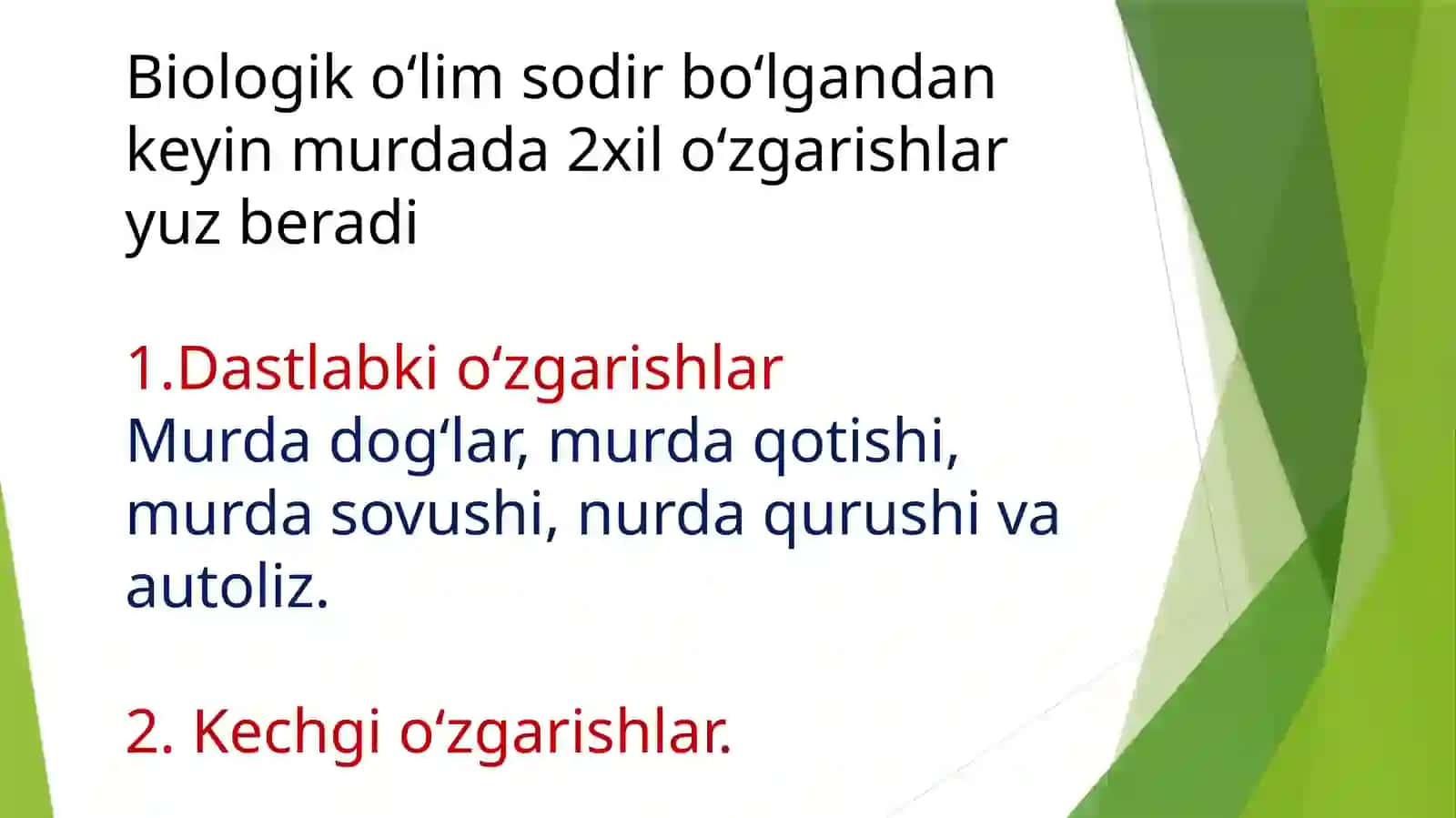 Biologik o‘lim sodir bo‘lgandan keyin murdada 2xil o‘zgarishlar yuz beradi

1.Dastlabki o‘zgarishlar
Murda dog‘lar, murda qotishi, murda sovushi, nurda qurushi va autoliz.

2. Kechgi o‘zgarishlar.